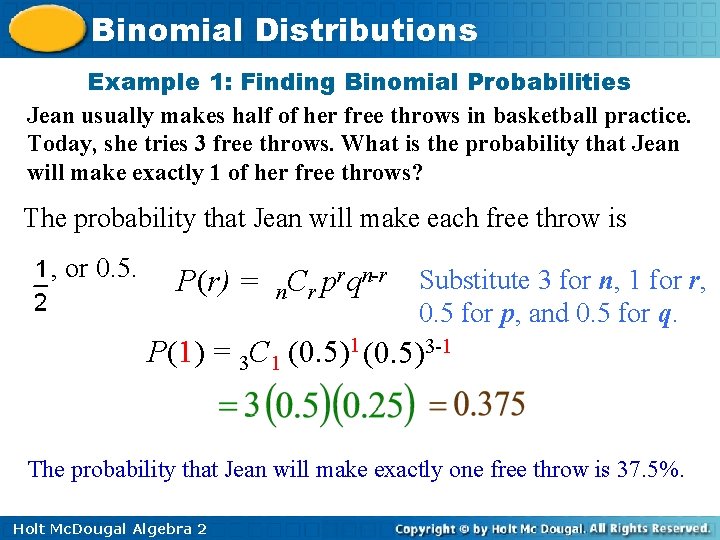 Binomial Distributions

Example 1: Finding Binomial Probabilities

Jean usually makes half of her free throws in basketball practice. Today, she tries 3 free throws. What is the probability that Jean will make exactly 1 of her free throws?

The probability that Jean will make each free throw is $\frac{1}{2}$, or 0.5.

$P(r) = {}_nC_r p^r q^{n-r}$

Substitute 3 for $n$, 1 for $r$, 0.5 for $p$, and 0.5 for $q$.

$P(1) = {}_3C_1 (0.5)^1 (0.5)^{3-1}$

$= 3(0.5)(0.25) = 0.375$

The probability that Jean will make exactly one free throw is 37.5%.

Holt McDougal Algebra 2

Copyright © by Holt Mc Dougal. All Rights Reserved.